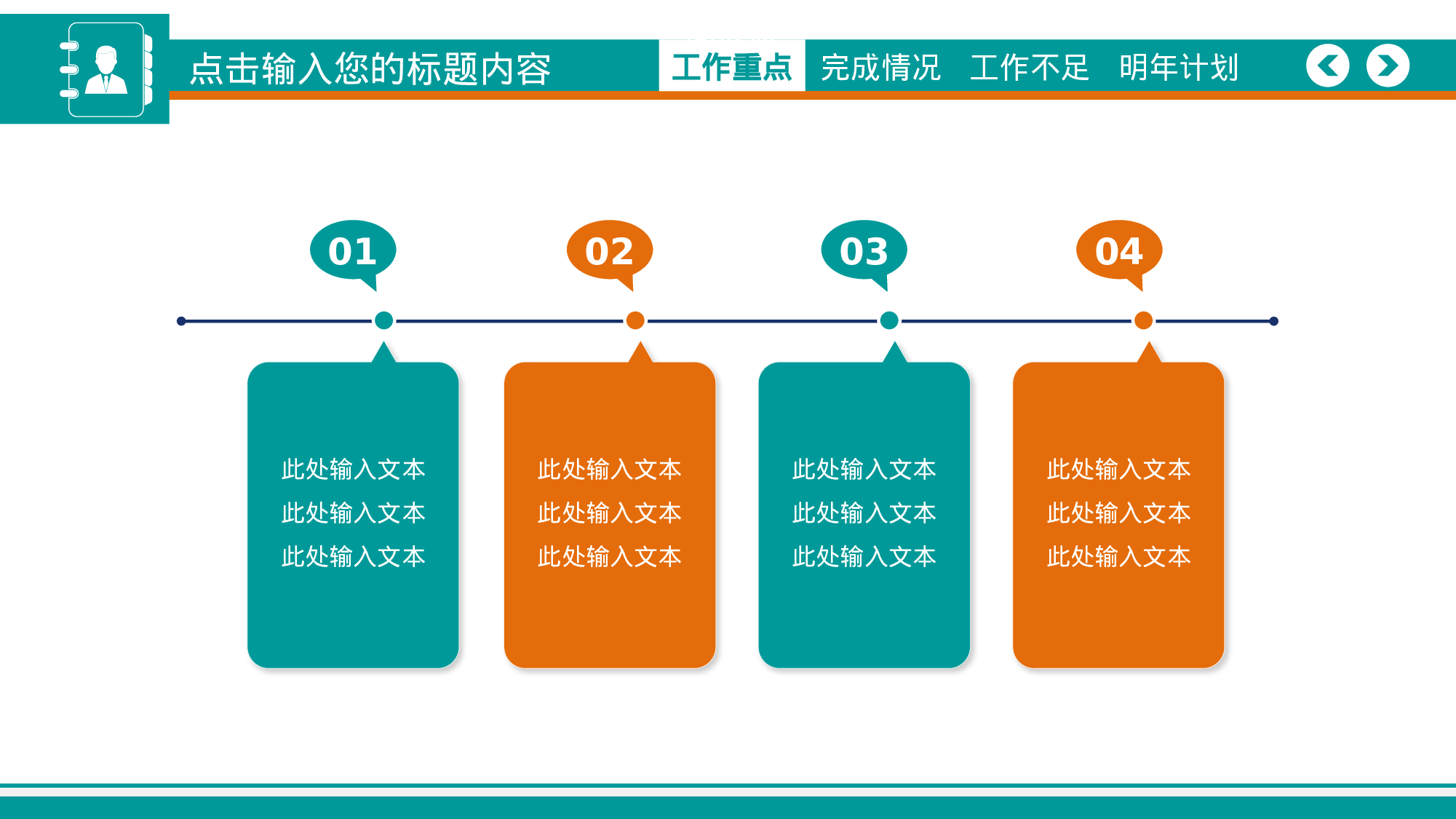 点击输入您的标题内容

工作重点 完成情况 工作不足 明年计划

01

02

03

04

此处输入文本
此处输入文本
此处输入文本

此处输入文本
此处输入文本
此处输入文本

此处输入文本
此处输入文本
此处输入文本

此处输入文本
此处输入文本
此处输入文本